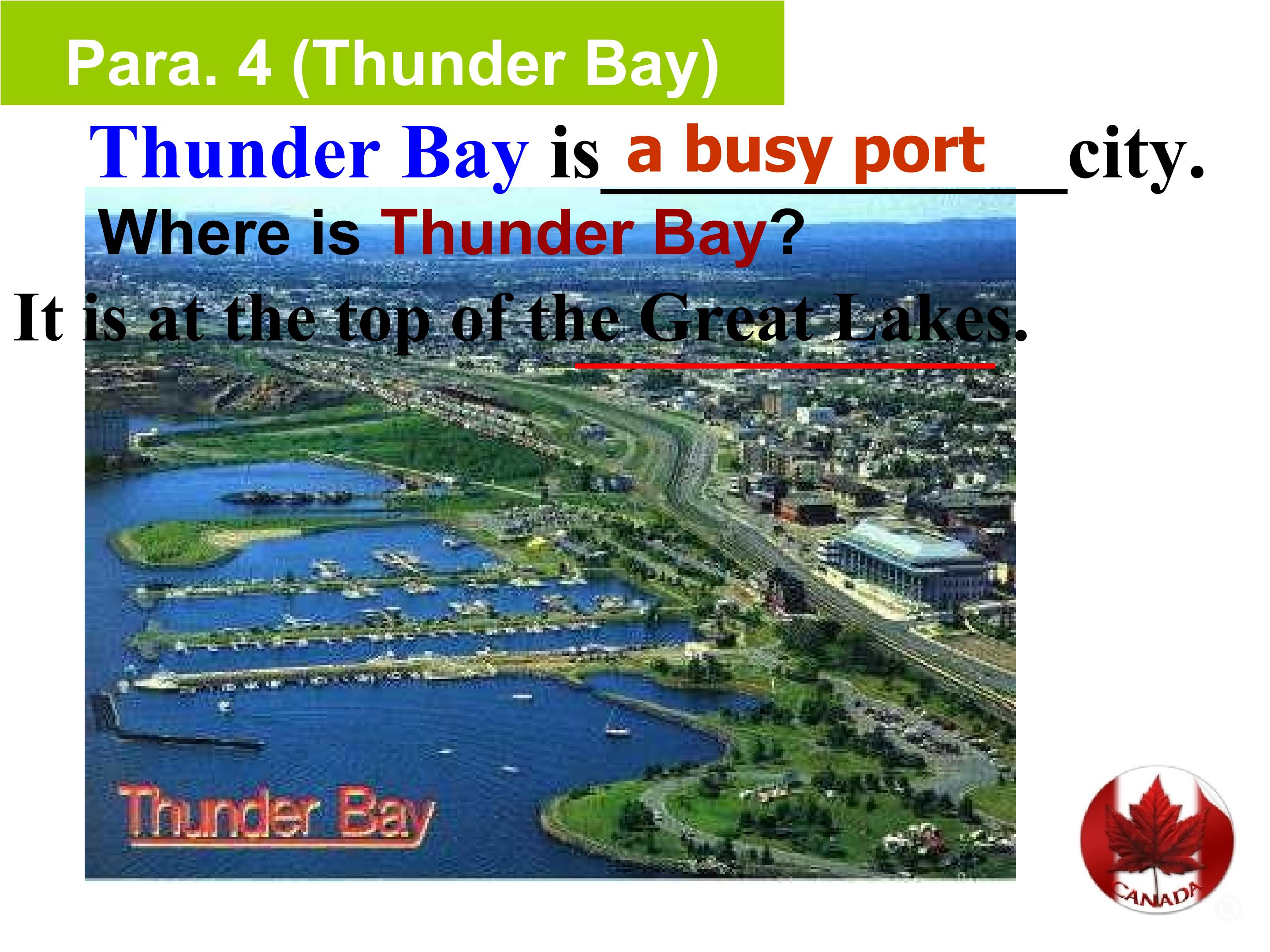 Para. 4 (Thunder Bay)

Thunder Bay is a busy port city.

Where is Thunder Bay?

It is at the top of the Great Lakes.

Thunder Bay

CANADA